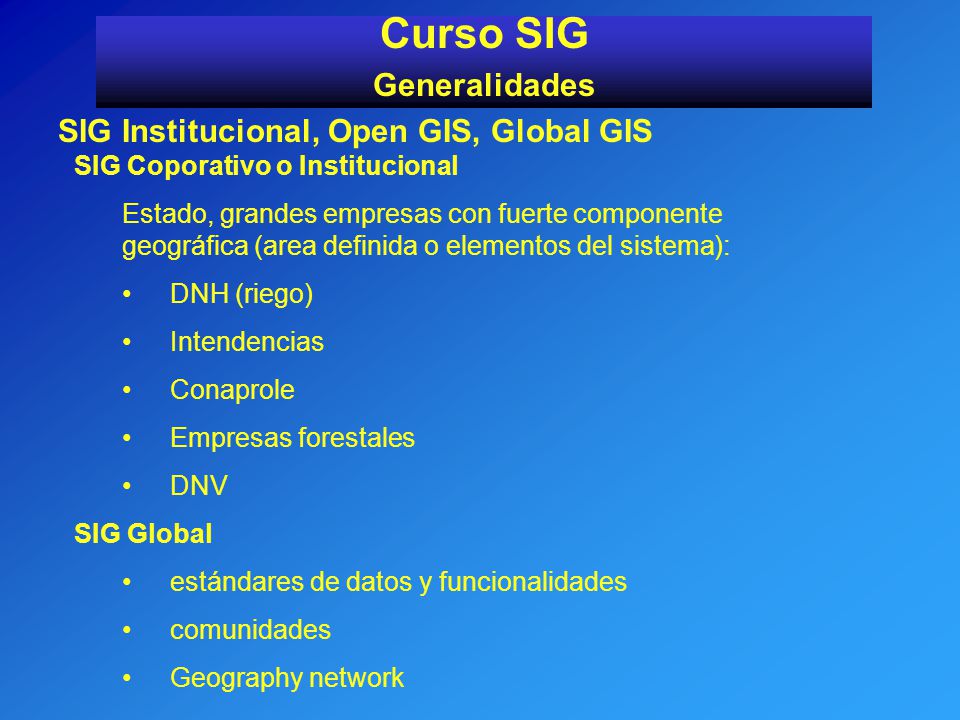 Curso SIG
Generalidades

SIG Institucional, Open GIS, Global GIS

SIG Coporativo o Institucional

Estado, grandes empresas con fuerte componente geográfica (area definida o elementos del sistema):

• DNH (riego)
• Intendencias
• Conaprole
• Empresas forestales
• DNV

SIG Global

• estándares de datos y funcionalidades
• comunidades
• Geography network